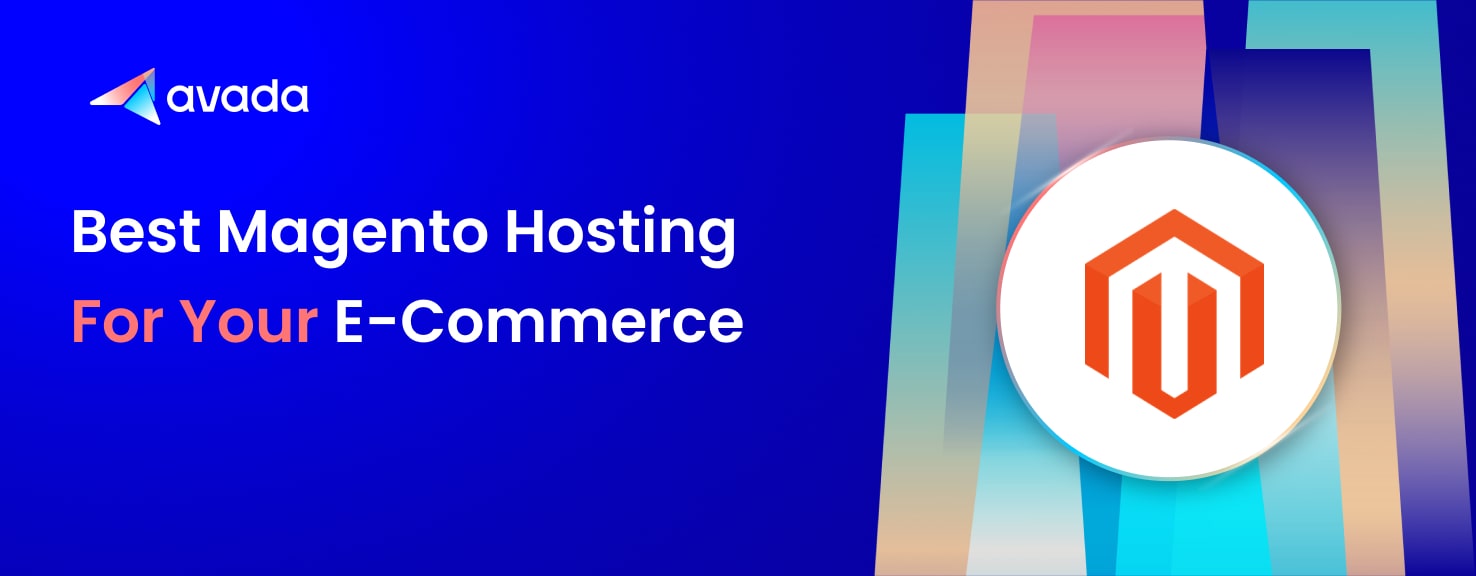 avada

Best Magento Hosting
For Your E-Commerce